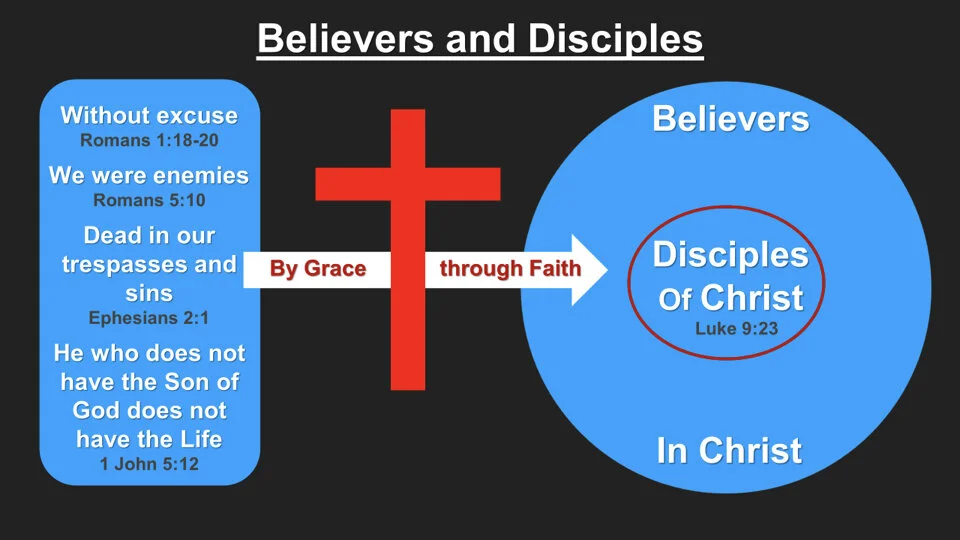 Believers and Disciples

Without excuse
Romans 1:18-20

We were enemies
Romans 5:10

Dead in our trespasses and sins
Ephesians 2:1

He who does not have the Son of God does not have the Life
1 John 5:12

By Grace through Faith

Believers

Disciples Of Christ
Luke 9:23

In Christ